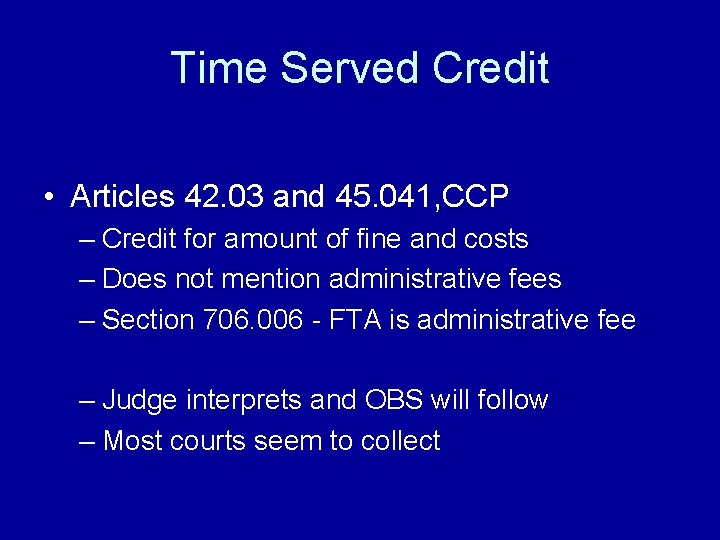 Time Served Credit

• Articles 42.03 and 45.041,CCP
– Credit for amount of fine and costs
– Does not mention administrative fees
– Section 706.006 - FTA is administrative fee

– Judge interprets and OBS will follow
– Most courts seem to collect